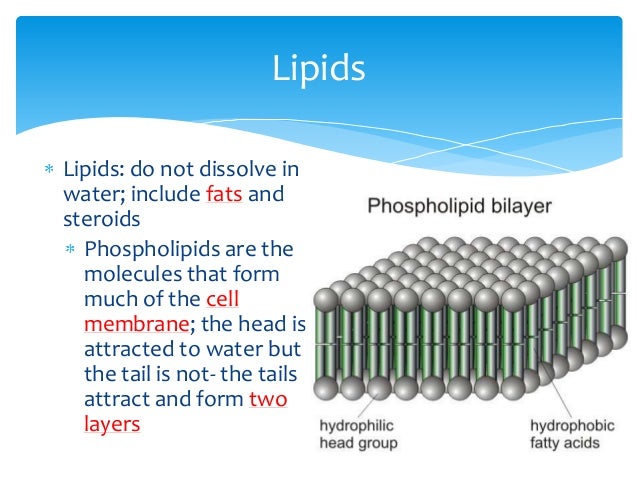 Lipids

* Lipids: do not dissolve in water; include fats and steroids
 * Phospholipids are the molecules that form much of the cell membrane; the head is attracted to water but the tail is not- the tails attract and form two layers

Phospholipid bilayer

hydrophilic head group

hydrophobic fatty acids